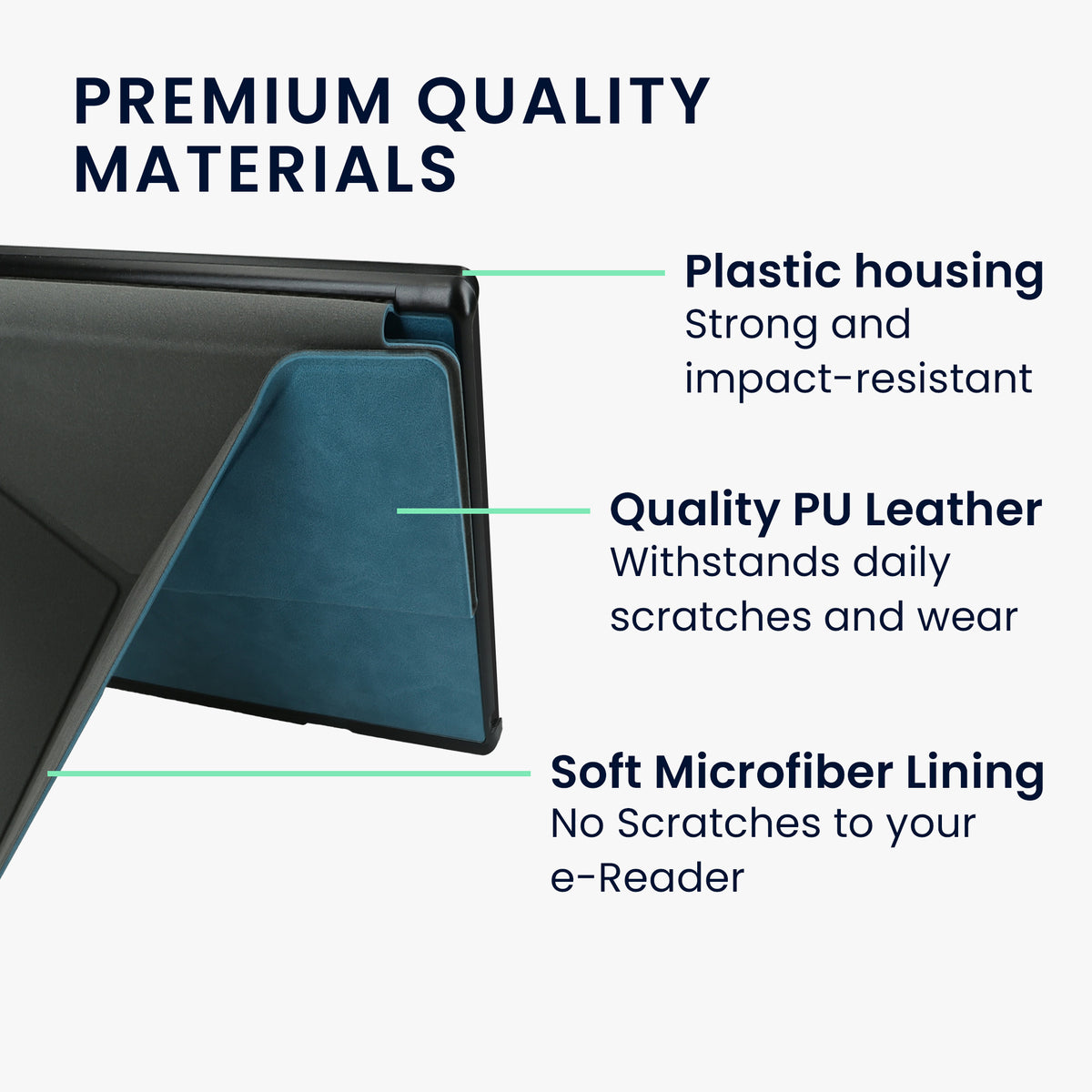 PREMIUM QUALITY MATERIALS

Plastic housing
Strong and impact-resistant

Quality PU Leather
Withstands daily scratches and wear

Soft Microfiber Lining
No Scratches to your e-Reader